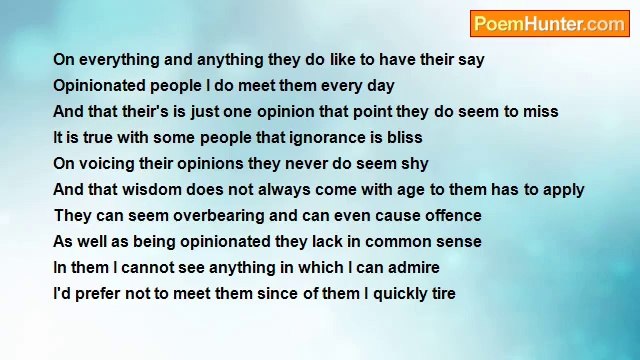 PoemHunter.com

On everything and anything they do like to have their say
Opinionated people I do meet them every day
And that their's is just one opinion that point they do seem to miss
It is true with some people that ignorance is bliss
On voicing their opinions they never do seem shy
And that wisdom does not always come with age to them has to apply
They can seem overbearing and can even cause offence
As well as being opinionated they lack in common sense
In them I cannot see anything in which I can admire
I'd prefer not to meet them since of them I quickly tire